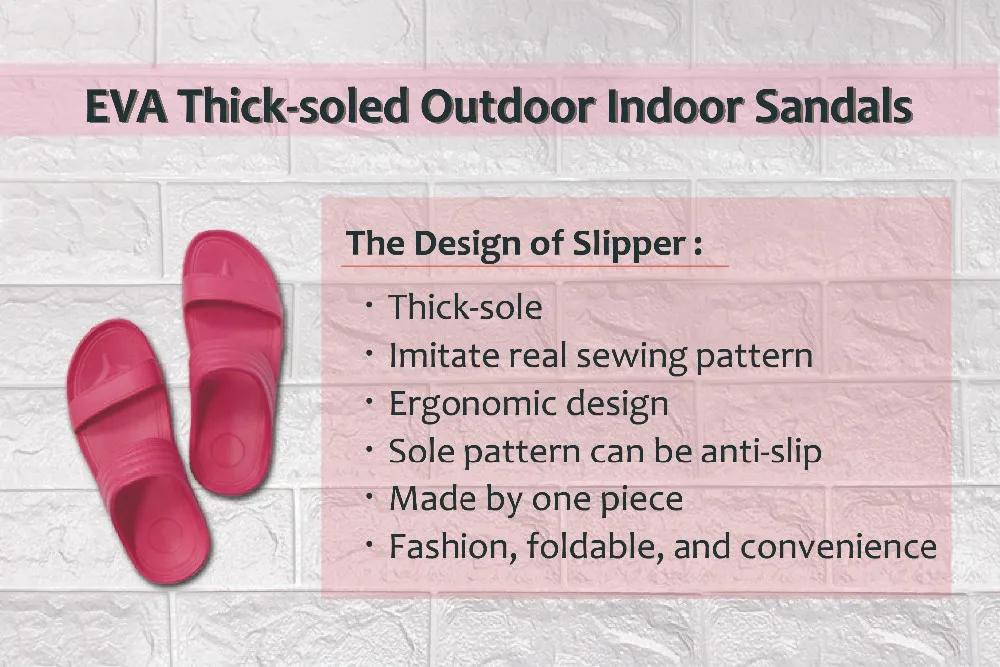 EVA Thick-soled Outdoor Indoor Sandals

The Design of Slipper :

・Thick-sole
・Imitate real sewing pattern
・Ergonomic design
・Sole pattern can be anti-slip
・Made by one piece
・Fashion, foldable, and convenience